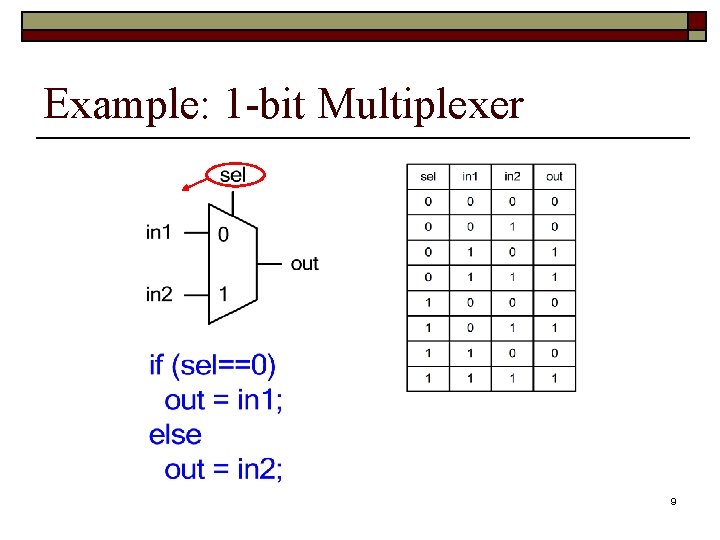 Example: 1-bit Multiplexer

sel

in1 0

out

in2 1

if (sel==0)
out = in1;
else
out = in2;

| sel | in1 | in2 | out |
|---|---|---|---|
| 0 | 0 | 0 | 0 |
| 0 | 0 | 1 | 0 |
| 0 | 1 | 0 | 1 |
| 0 | 1 | 1 | 1 |
| 1 | 0 | 0 | 0 |
| 1 | 0 | 1 | 1 |
| 1 | 1 | 0 | 0 |
| 1 | 1 | 1 | 1 |

9